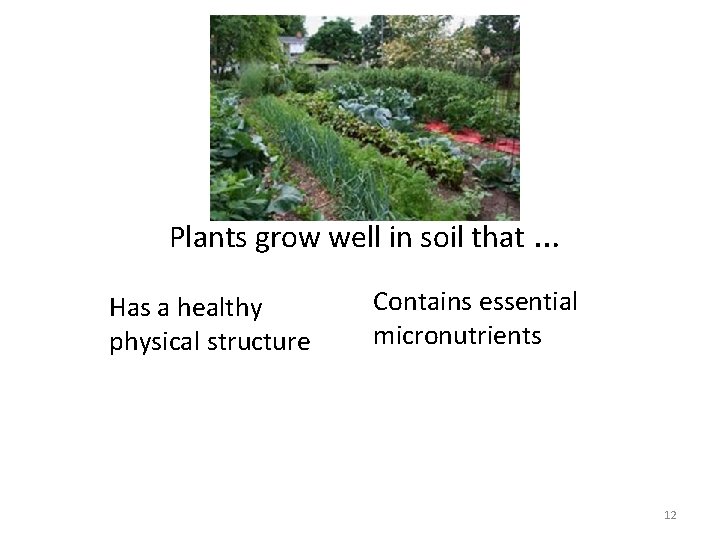 Plants grow well in soil that ...

Has a healthy physical structure

Contains essential micronutrients

12